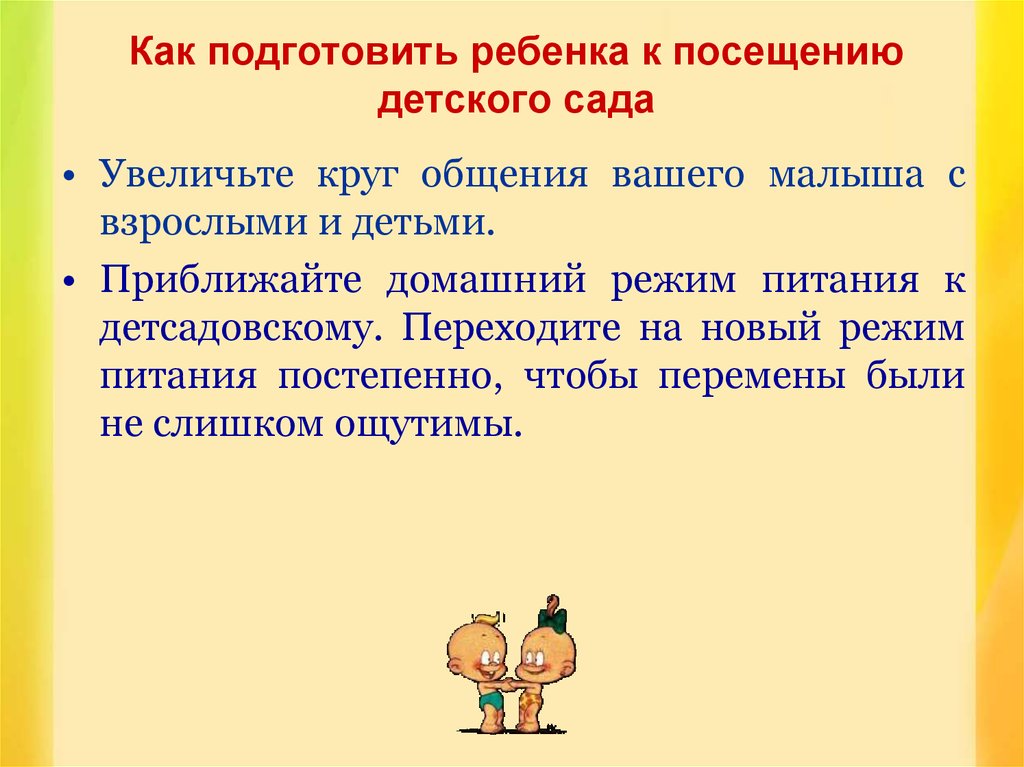 Как подготовить ребенка к посещению детского сада

• Увеличьте круг общения вашего малыша с взрослыми и детьми.

• Приближайте домашний режим питания к детсадовскому. Переходите на новый режим питания постепенно, чтобы перемены были не слишком ощутимы.